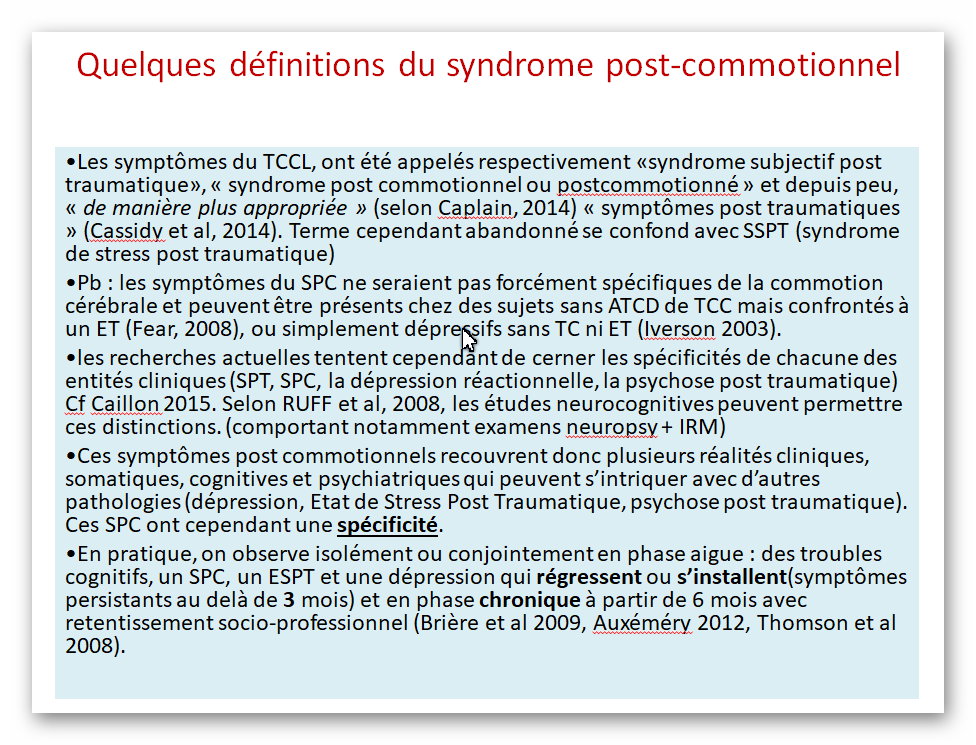 Quelques définitions du syndrome post-commotionnel

•Les symptômes du TCCL, ont été appelés respectivement «syndrome subjectif post traumatique», « syndrome post commotionnel ou postcommotionné » et depuis peu, « de manière plus appropriée » (selon Caplain, 2014) « symptômes post traumatiques » (Cassidy et al, 2014). Terme cependant abandonné se confond avec SSPT (syndrome de stress post traumatique)

•Pb : les symptômes du SPC ne seraient pas forcément spécifiques de la commotion cérébrale et peuvent être présents chez des sujets sans ATCD de TCC mais confrontés à un ET (Fear, 2008), ou simplement dépressifs sans TC ni ET (Iverson 2003).

•les recherches actuelles tentent cependant de cerner les spécificités de chacune des entités cliniques (SPT, SPC, la dépression réactionnelle, la psychose post traumatique) Cf Caillon 2015. Selon RUFF et al, 2008, les études neurocognitives peuvent permettre ces distinctions. (comportant notamment examens neuropsy + IRM)

•Ces symptômes post commotionnels recouvrent donc plusieurs réalités cliniques, somatiques, cognitives et psychiatriques qui peuvent s'intriquer avec d'autres pathologies (dépression, Etat de Stress Post Traumatique, psychose post traumatique). Ces SPC ont cependant une spécificité.

•En pratique, on observe isolément ou conjointement en phase aigue : des troubles cognitifs, un SPC, un ESPT et une dépression qui régressent ou s'installent(symptômes persistants au delà de 3 mois) et en phase chronique à partir de 6 mois avec retentissement socio-professionnel (Brière et al 2009, Auxéméry 2012, Thomson et al 2008).